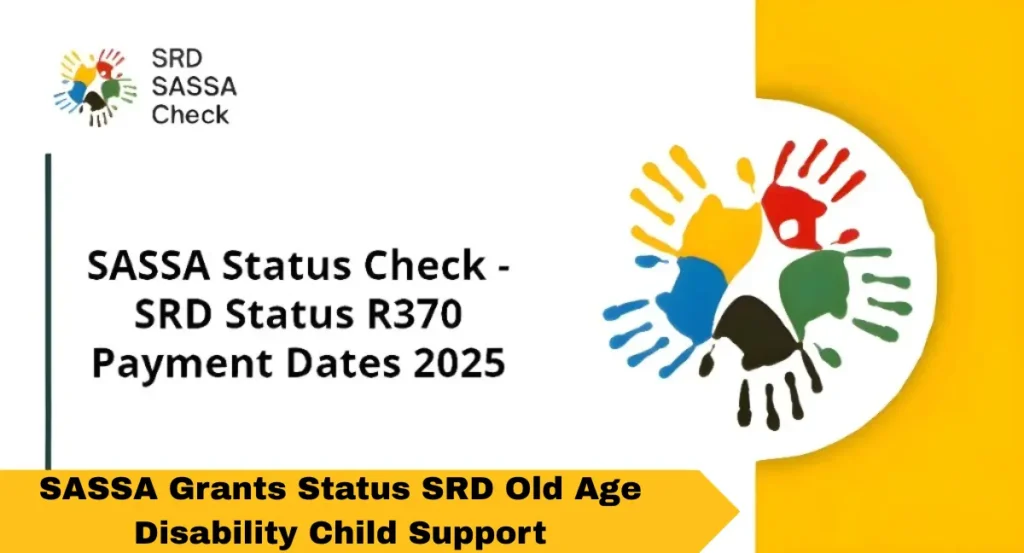 SRD
SASSA
Check

SASSA Status Check - SRD Status R370 Payment Dates 2025

SASSA Grants Status SRD Old Age Disability Child Support